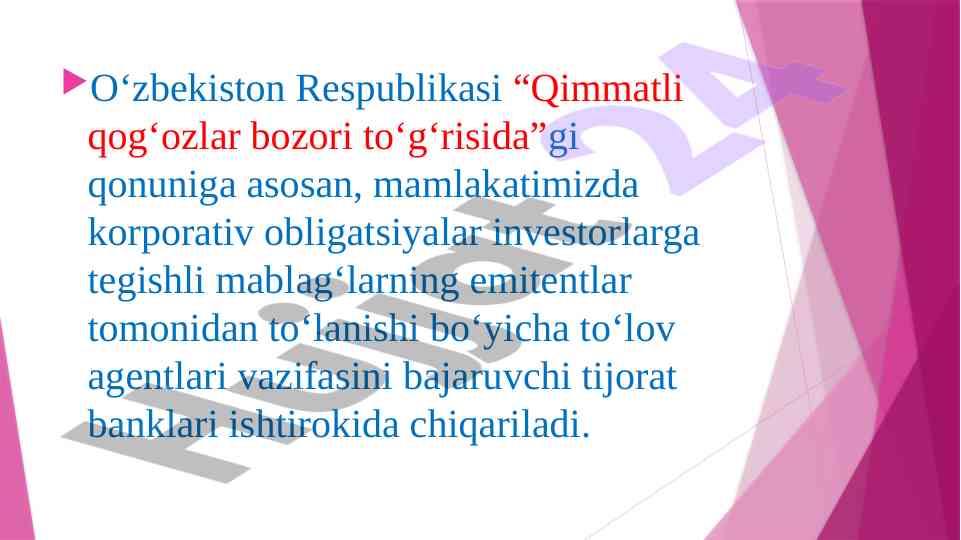 O‘zbekiston Respublikasi “Qimmatli qog‘ozlar bozori to‘g‘risida”gi qonuniga asosan, mamlakatimizda korporativ obligatsiyalar investorlarga tegishli mablag‘larning emitentlar tomonidan to‘lanishi bo‘yicha to‘lov agentlari vazifasini bajaruvchi tijorat banklari ishtirokida chiqariladi.

Hujjat 24